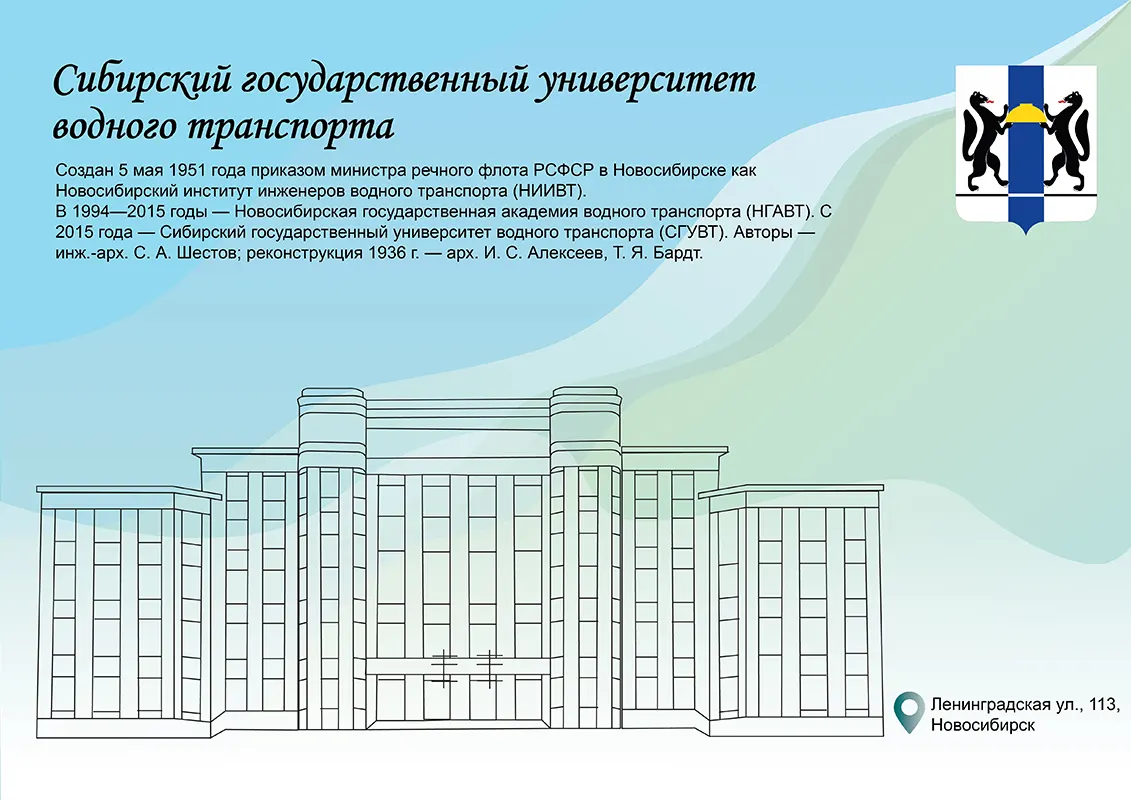 Сибирский государственный университет водного транспорта

Создан 5 мая 1951 года приказом министра речного флота РСФСР в Новосибирске как Новосибирский институт инженеров водного транспорта (НИИВТ).
В 1994—2015 годы — Новосибирская государственная академия водного транспорта (НГАВТ). С 2015 года — Сибирский государственный университет водного транспорта (СГУВТ). Авторы — инж.-арх. С. А. Шестов; реконструкция 1936 г. — арх. И. С. Алексеев, Т. Я. Бардт.

Ленинградская ул., 113, Новосибирск